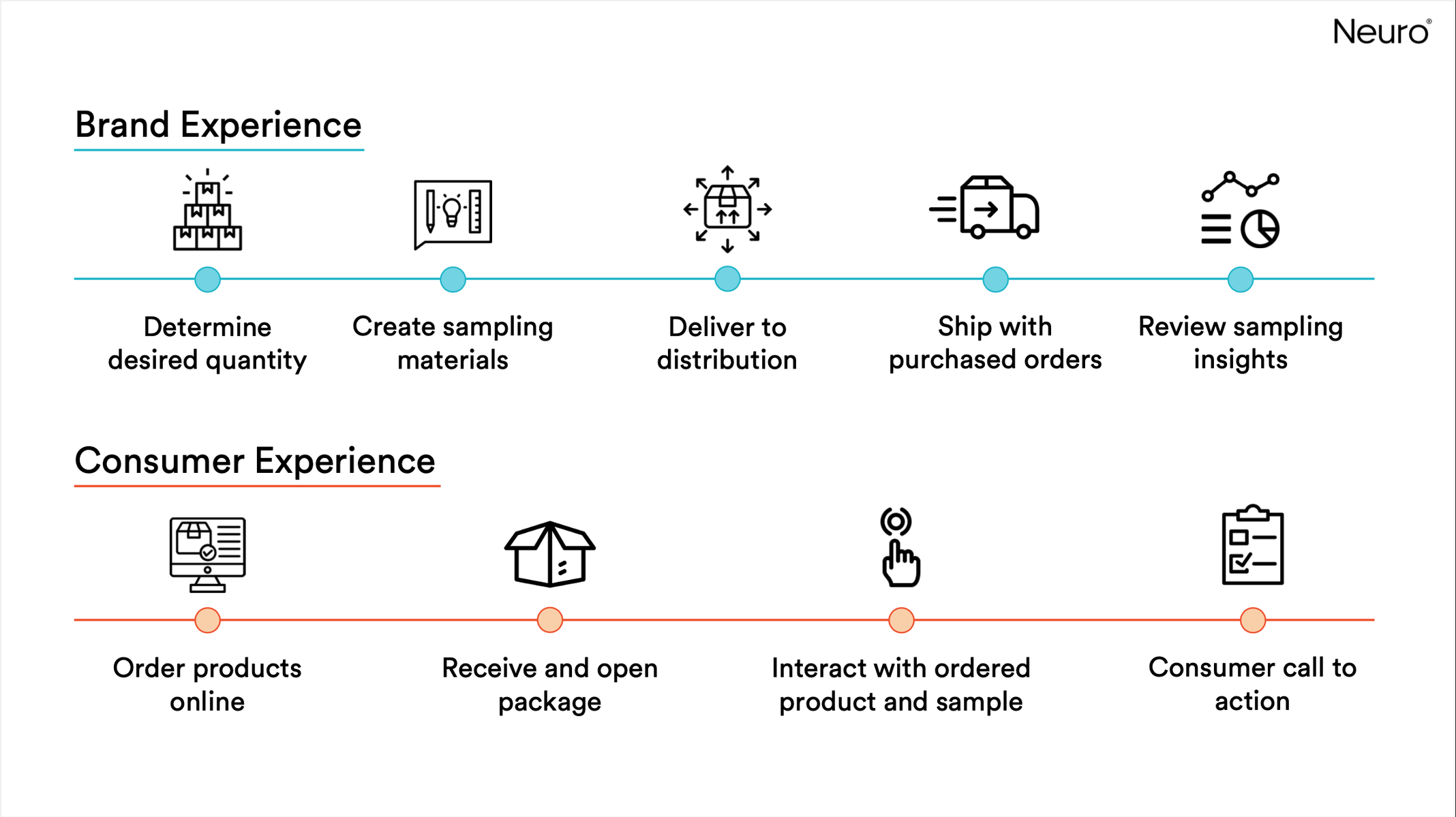 Neuro®

Brand Experience

Determine desired quantity

Create sampling materials

Deliver to distribution

Ship with purchased orders

Review sampling insights

Consumer Experience

Order products online

Receive and open package

Interact with ordered product and sample

Consumer call to action